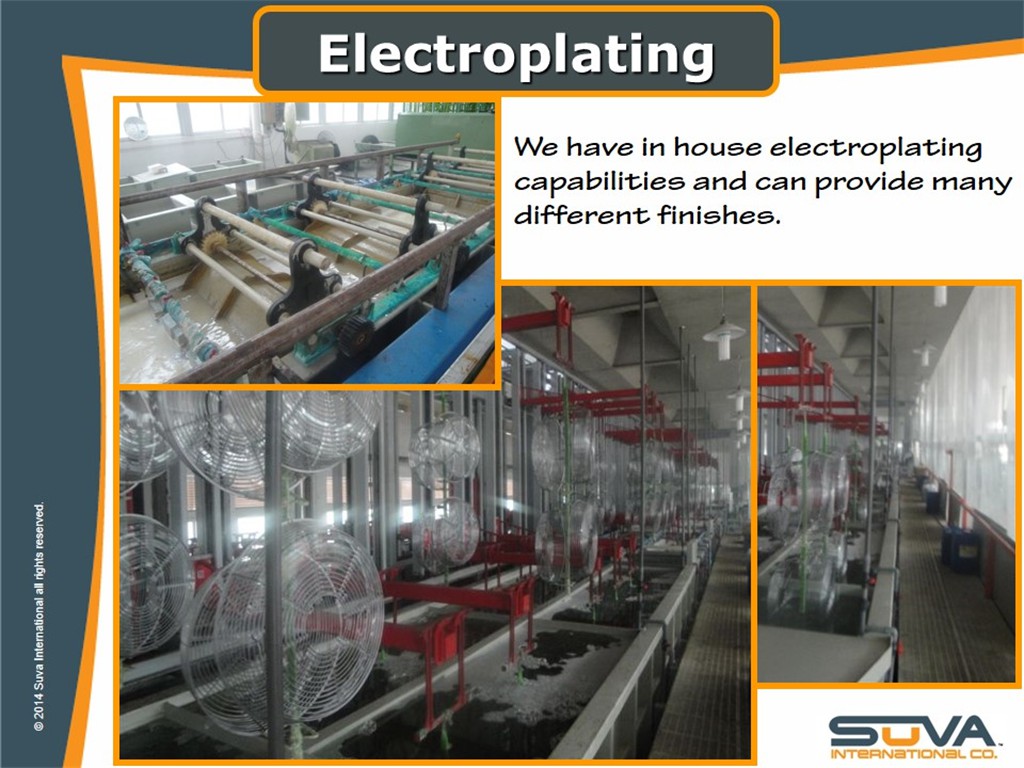 Electroplating

We have in house electroplating capabilities and can provide many different finishes.

© 2014 Suva International all rights reserved.

SUVA
INTERNATIONAL CO.